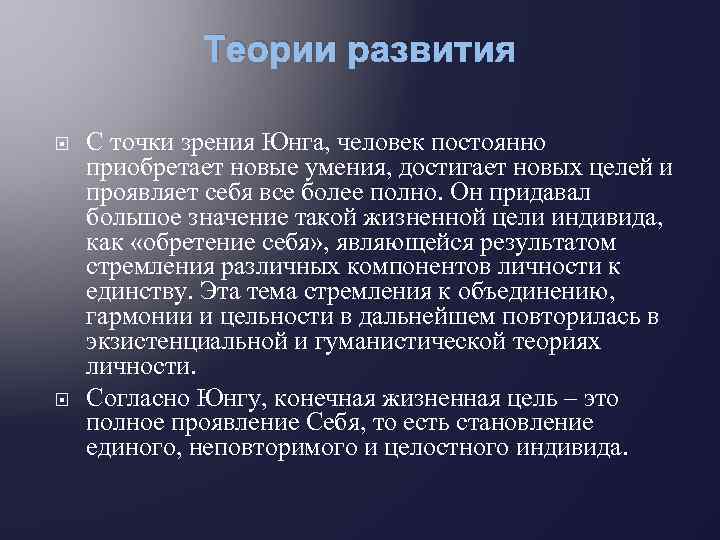 Теории развития

С точки зрения Юнга, человек постоянно приобретает новые умения, достигает новых целей и проявляет себя все более полно. Он придавал большое значение такой жизненной цели индивида, как «обретение себя», являющейся результатом стремления различных компонентов личности к единству. Эта тема стремления к объединению, гармонии и цельности в дальнейшем повторилась в экзистенциальной и гуманистической теориях личности.

Согласно Юнгу, конечная жизненная цель – это полное проявление Себя, то есть становление единого, неповторимого и целостного индивида.